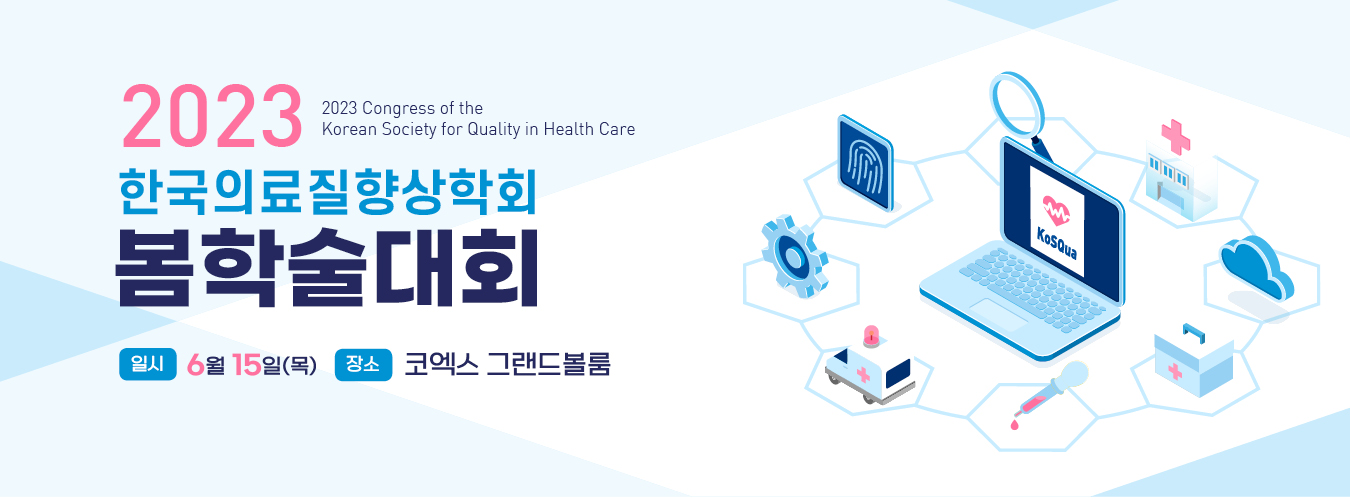 2023 2023 Congress of the Korean Society for Quality in Health Care

한국의료질향상학회
봄학술대회

일시 6월 15일(목) 장소 코엑스 그랜드볼룸

KoSQua